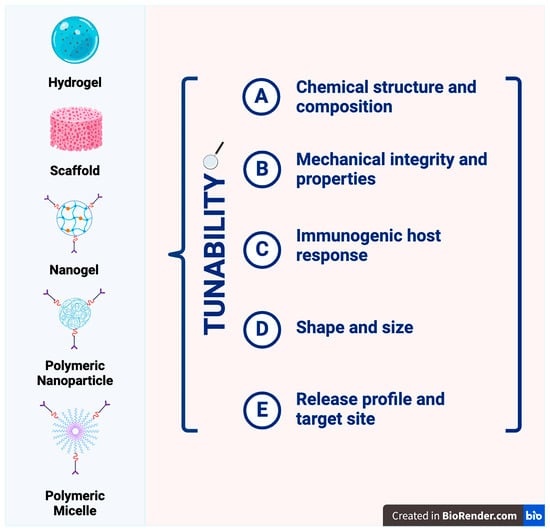 Hydrogel

Scaffold

Nanogel

Polymeric Nanoparticle

Polymeric Micelle

TUNABILITY

A Chemical structure and composition

B Mechanical integrity and properties

C Immunogenic host response

D Shape and size

E Release profile and target site

Created in BioRender.com bio